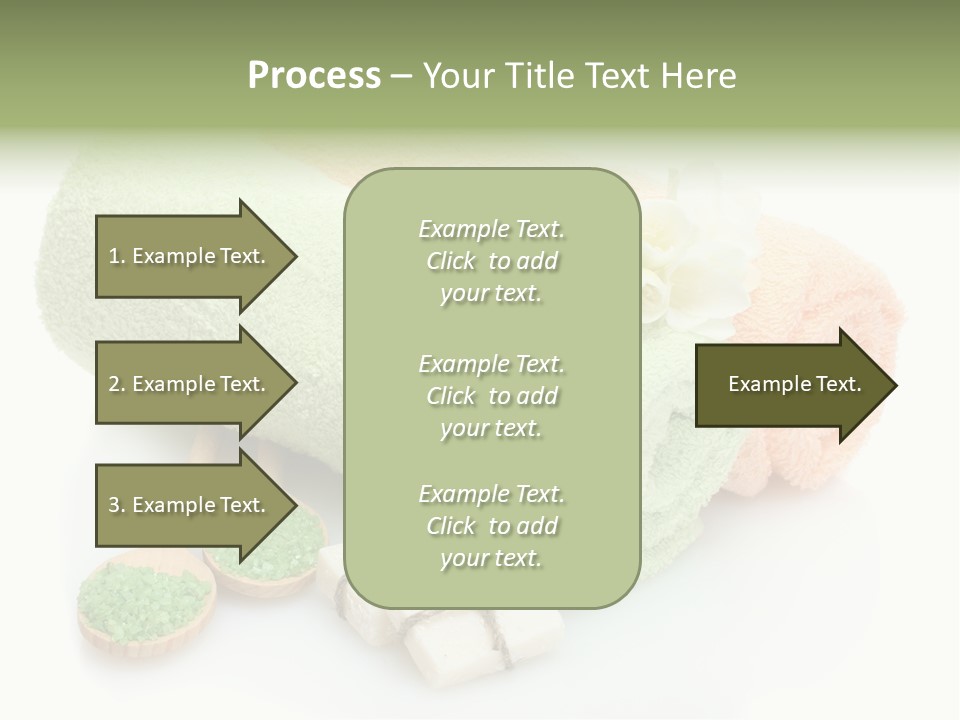 Process – Your Title Text Here

1. Example Text.

2. Example Text.

3. Example Text.

Example Text. Click to add your text.

Example Text. Click to add your text.

Example Text. Click to add your text.

Example Text.